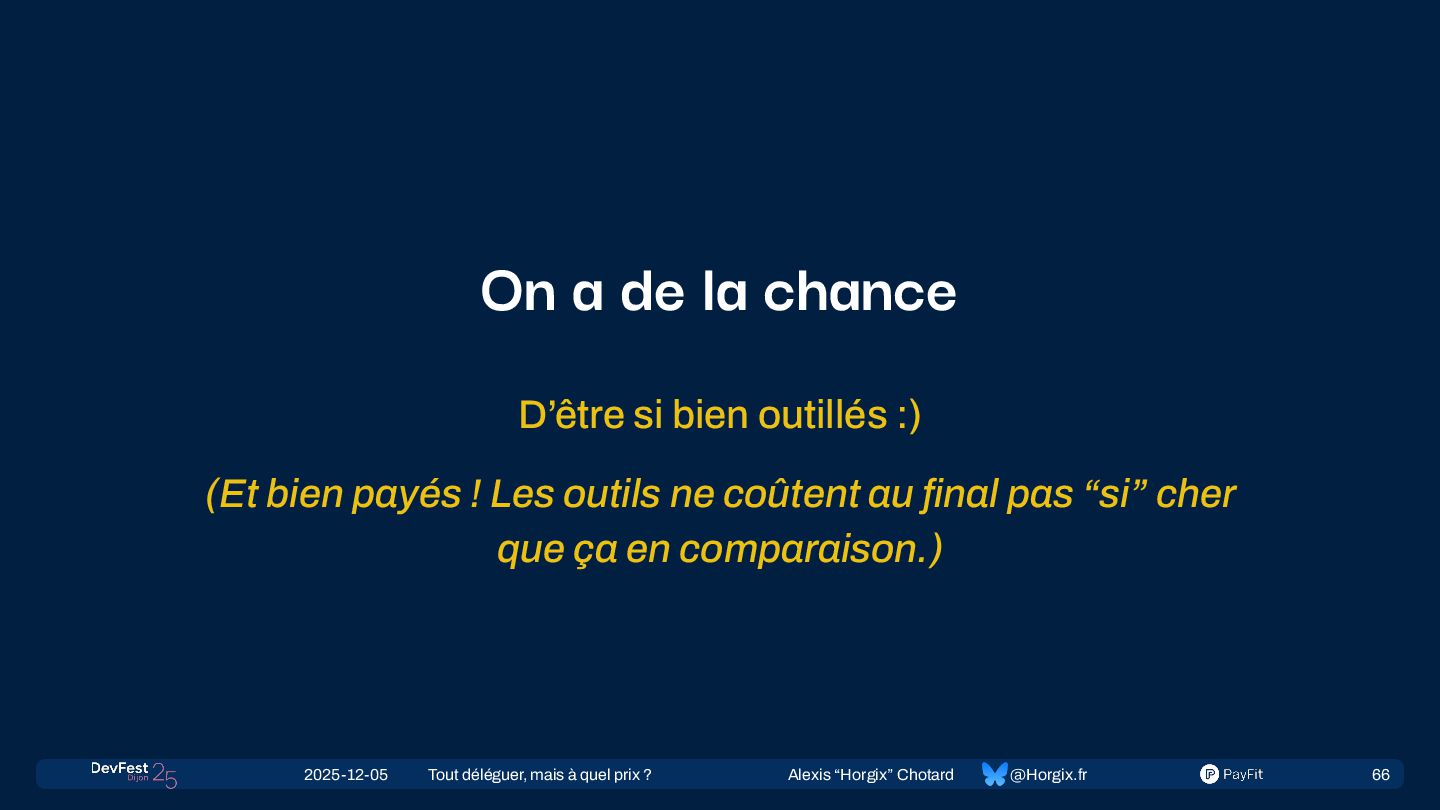 On a de la chance

D’être si bien outillés :)

(Et bien payés ! Les outils ne coûtent au final pas “si” cher que ça en comparaison.)

DevFest Dijon 25 2025-12-05 Tout déléguer, mais à quel prix ? Alexis “Horgix” Chotard @Horgix.fr PayFit 66